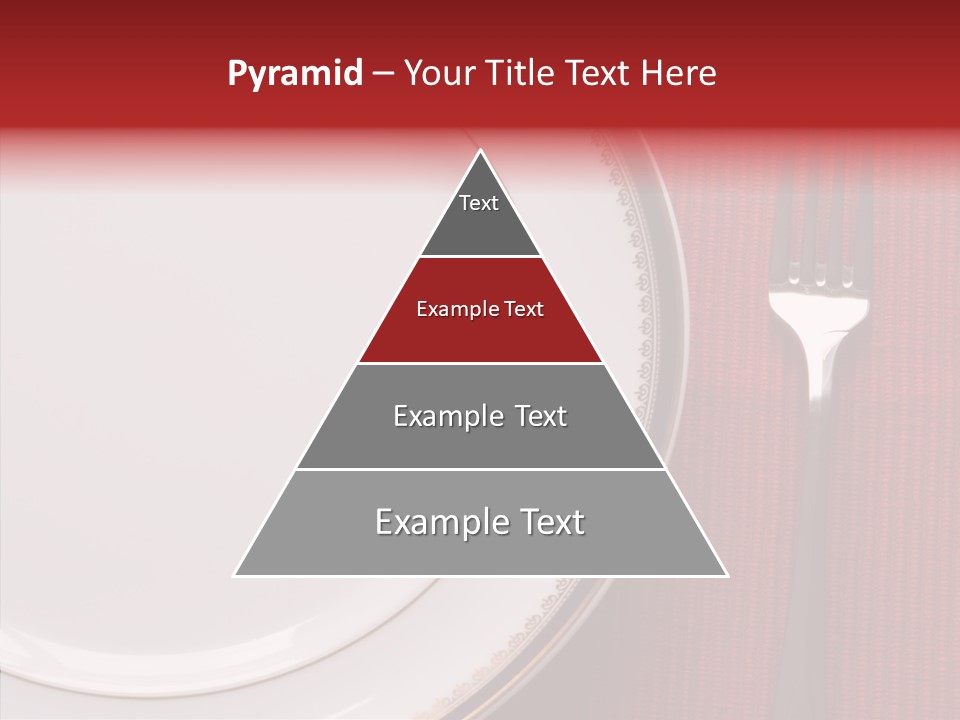 Pyramid – Your Title Text Here

Text

Example Text

Example Text

Example Text